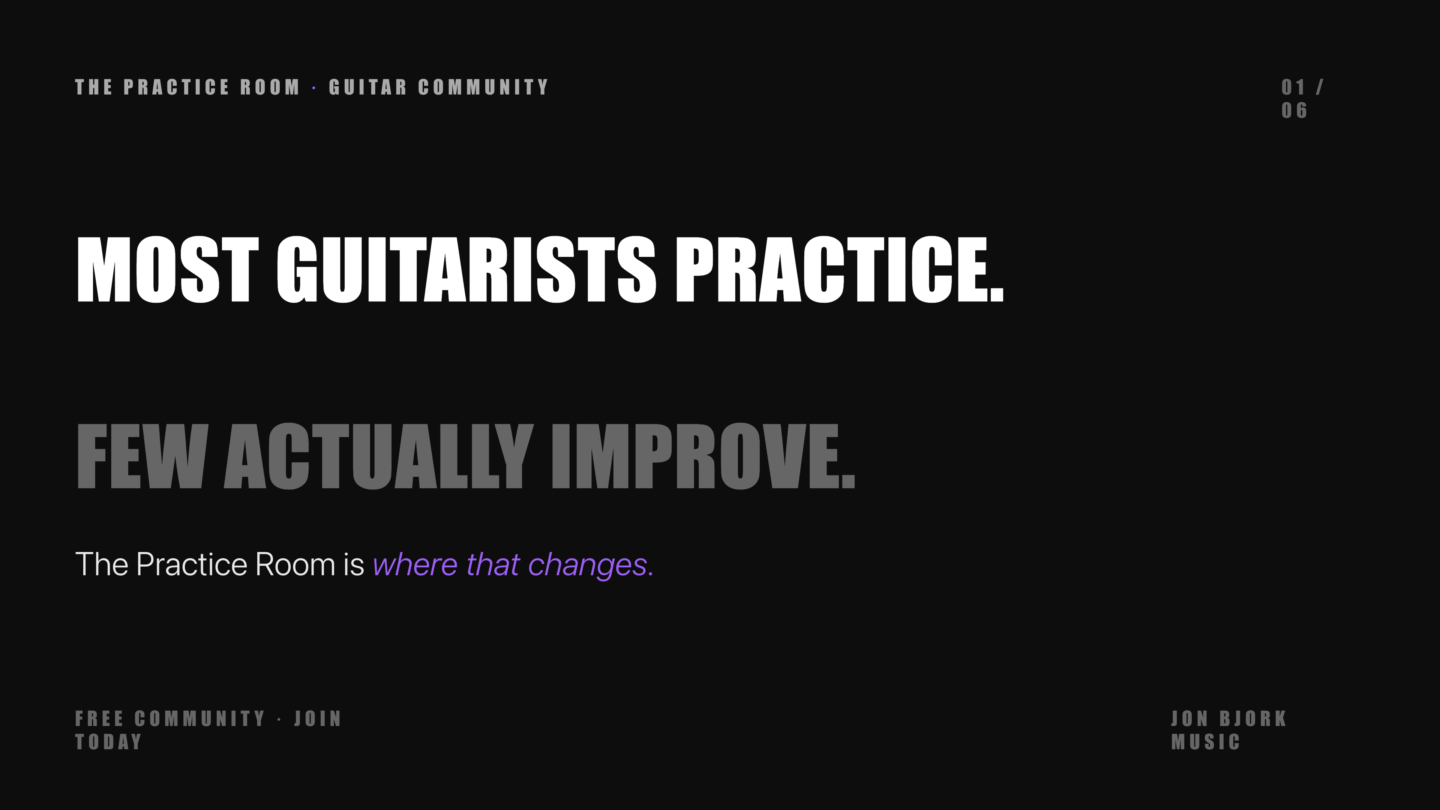 THE PRACTICE ROOM · GUITAR COMMUNITY

01 / 06

MOST GUITARISTS PRACTICE.

FEW ACTUALLY IMPROVE.

The Practice Room is where that changes.

FREE COMMUNITY · JOIN TODAY

JON BJORK MUSIC